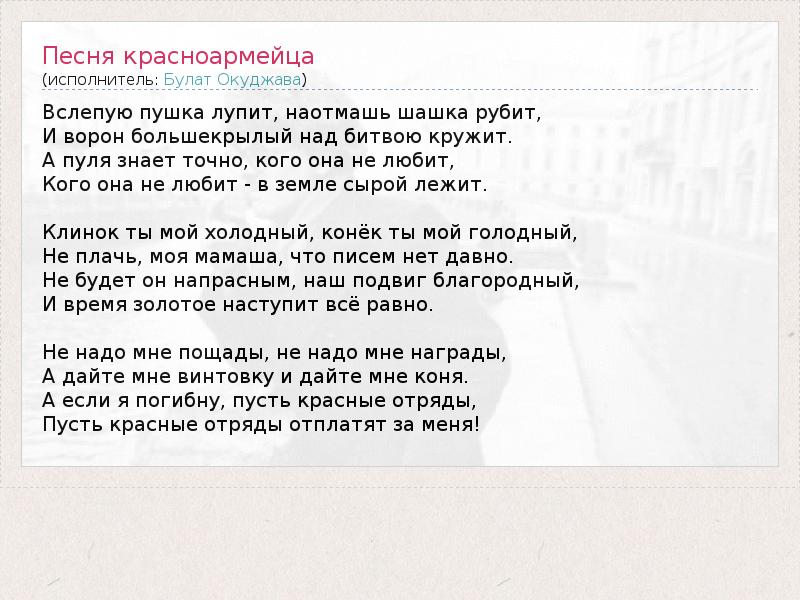 Песня красноармейца
(исполнитель: Булат Окуджава)

Вслепую пушка лупит, наотмашь шашка рубит,
И ворон большекрылый над битвою кружит.
А пуля знает точно, кого она не любит,
Кого она не любит - в земле сырой лежит.

Клинок ты мой холодный, конёк ты мой голодный,
Не плачь, моя мамаша, что писем нет давно.
Не будет он напрасным, наш подвиг благородный,
И время золотое наступит всё равно.

Не надо мне пощады, не надо мне награды,
А дайте мне винтовку и дайте мне коня.
А если я погибну, пусть красные отряды,
Пусть красные отряды отплатят за меня!